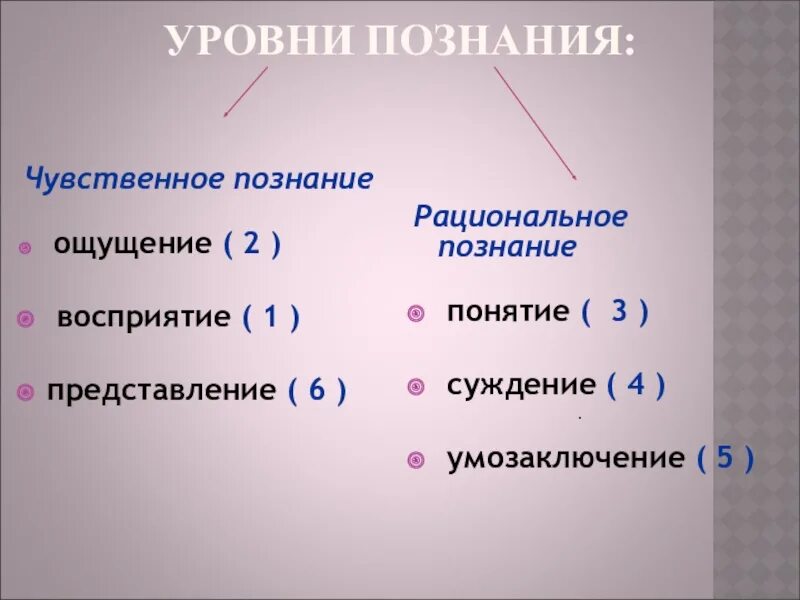 УРОВНИ ПОЗНАНИЯ:

Чувственное познание

ощущение ( 2 )

восприятие ( 1 )

представление ( 6 )

Рациональное познание

понятие ( 3 )

суждение ( 4 )

умозаключение ( 5 )